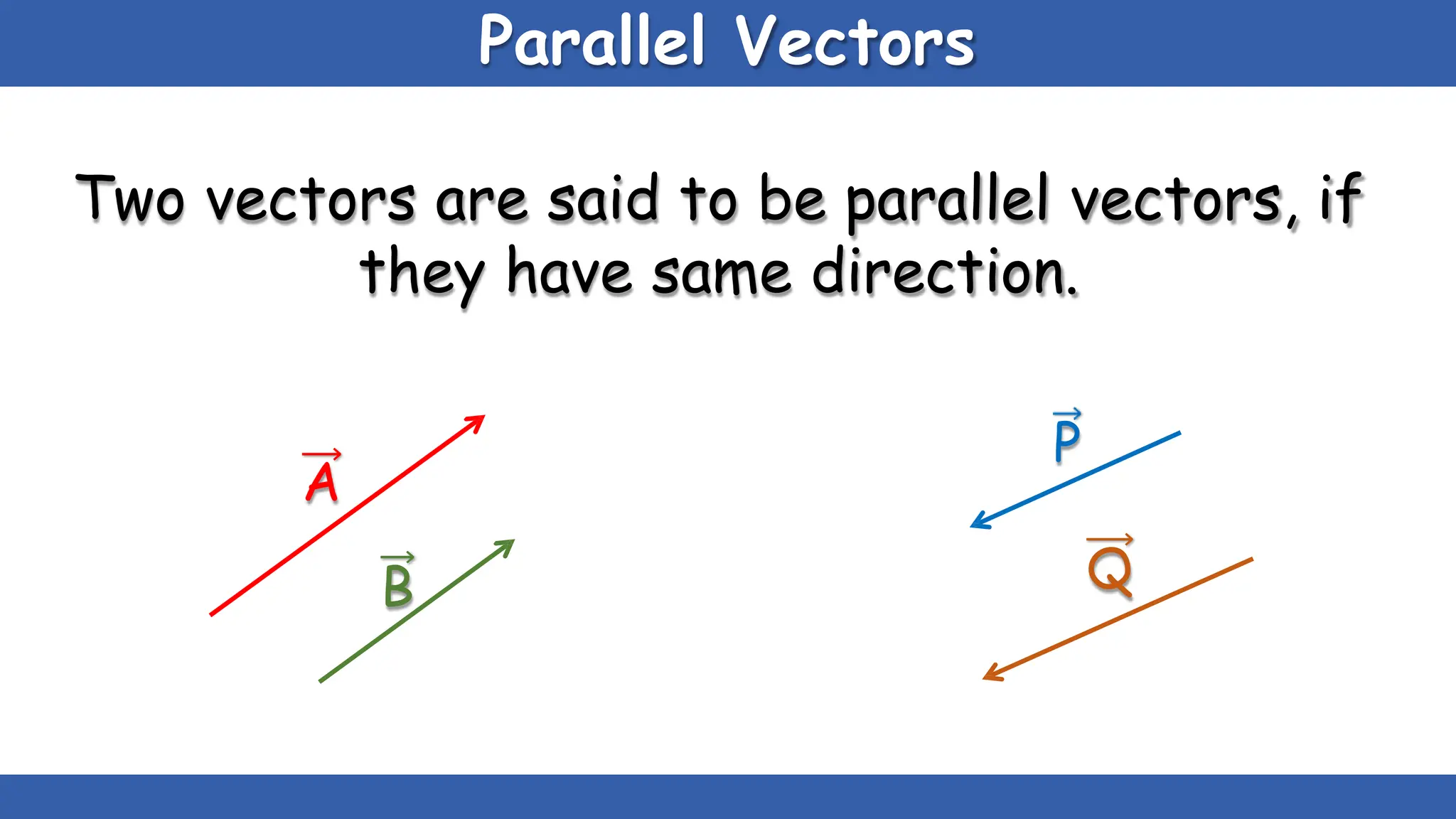 Parallel Vectors

Two vectors are said to be parallel vectors, if they have same direction.

$\vec{A}$

$\vec{B}$

$\vec{P}$

$\vec{Q}$